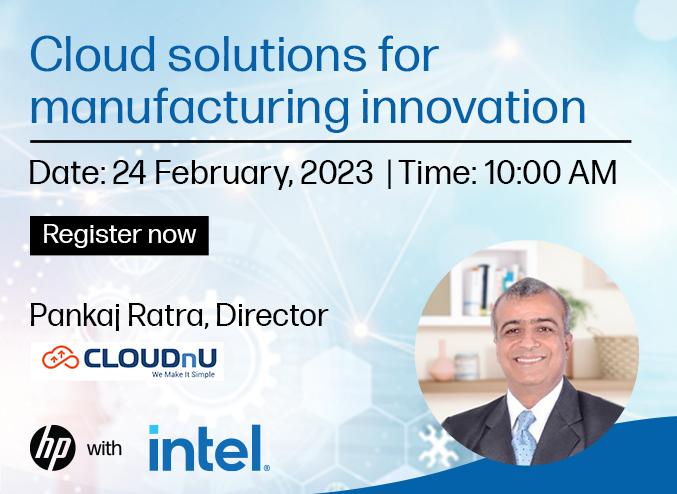 Cloud solutions for manufacturing innovation

Date: 24 February, 2023 | Time: 10:00 AM

Register now

Pankaj Ratra, Director

CLOUDnU
We Make It Simple

hp with intel.